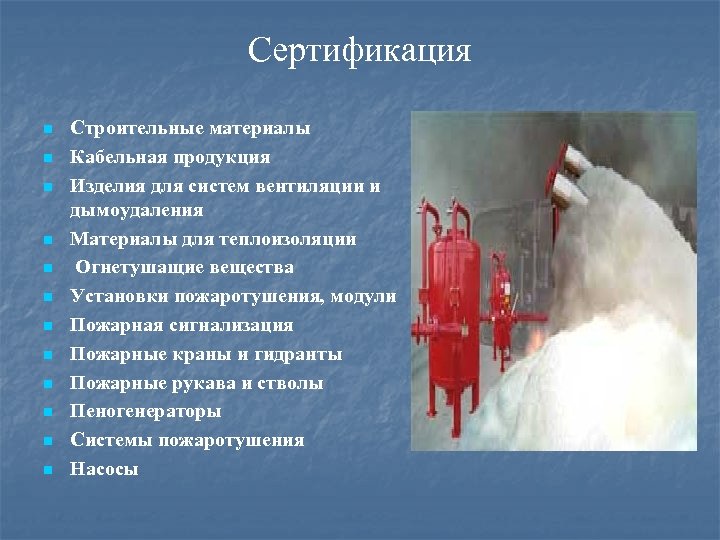 Сертификация

- Строительные материалы
- Кабельная продукция
- Изделия для систем вентиляции и дымоудаления
- Материалы для теплоизоляции
- Огнетушащие вещества
- Установки пожаротушения, модули
- Пожарная сигнализация
- Пожарные краны и гидранты
- Пожарные рукава и стволы
- Пеногенераторы
- Системы пожаротушения
- Насосы